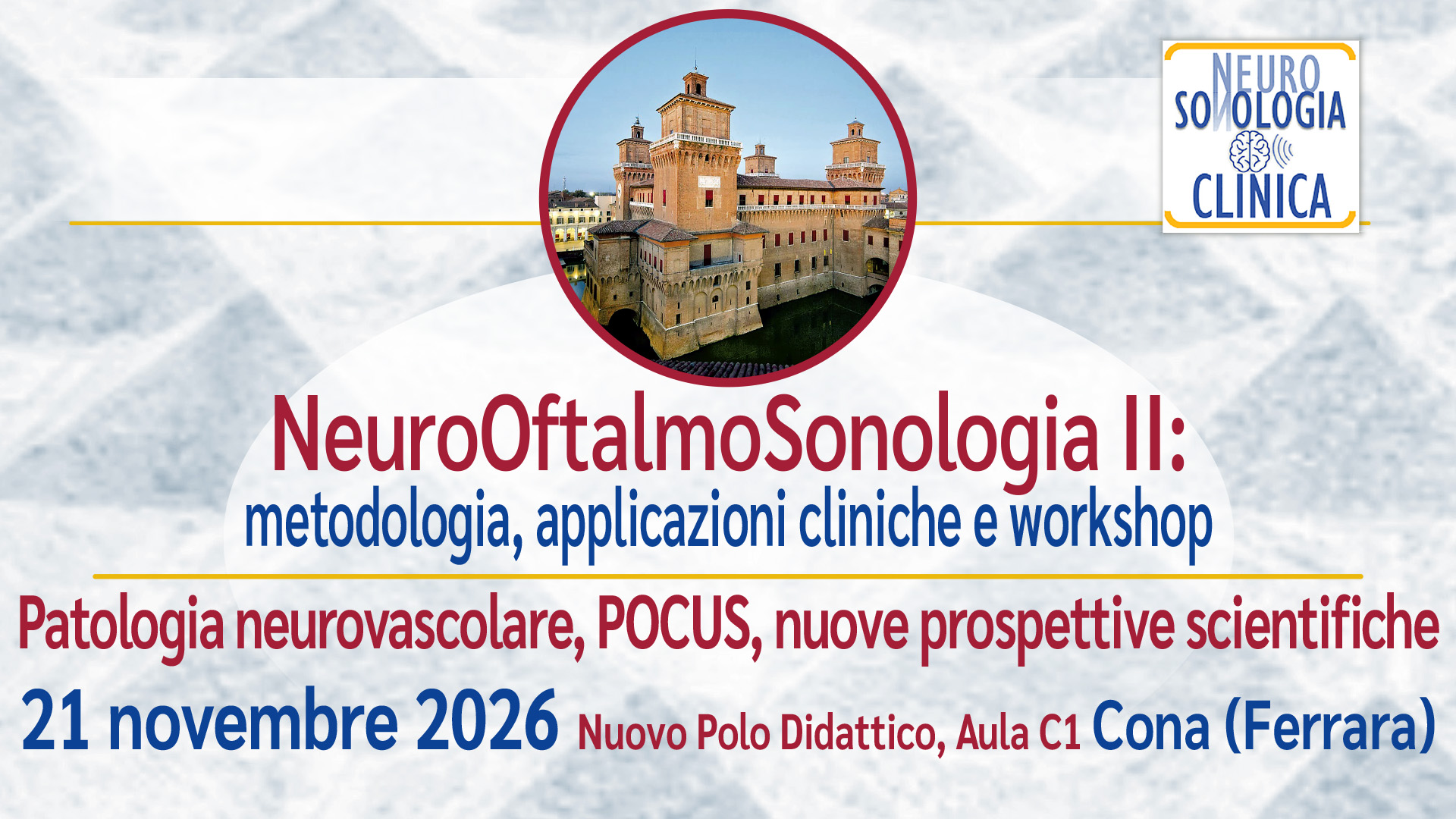 NEURO
SONOLOGIA
CLINICA

NeuroOftalmoSonologia II:
metodologia, applicazioni cliniche e workshop

Patologia neurovascolare, POCUS, nuove prospettive scientifiche

21 novembre 2026 Nuovo Polo Didattico, Aula C1 Cona (Ferrara)